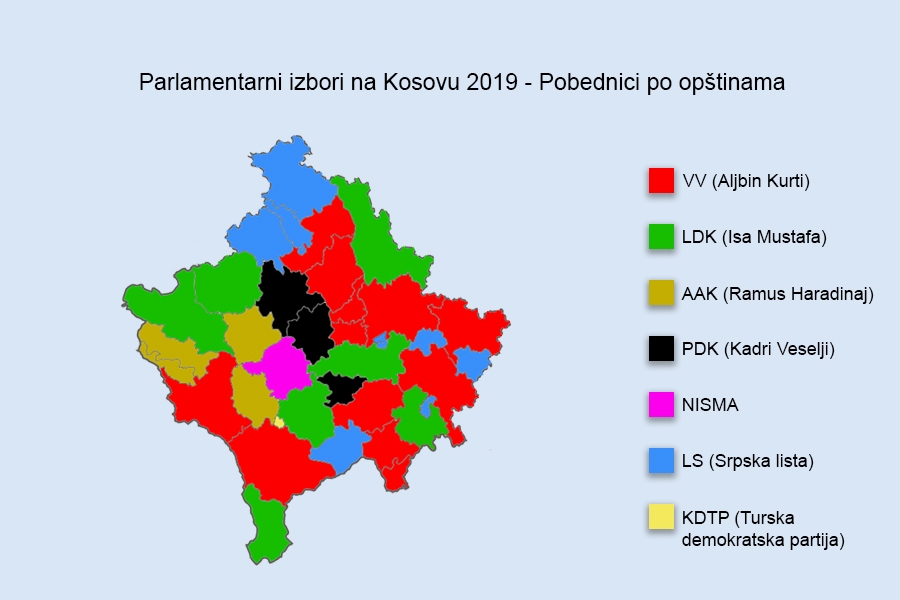 Parlamentarni izbori na Kosovu 2019 - Pobednici po opštinama

VV (Aljbin Kurti)

LDK (Isa Mustafa)

AAK (Ramus Haradinaj)

PDK (Kadri Veselji)

NISMA

LS (Srpska lista)

KDTP (Turska demokratska partija)